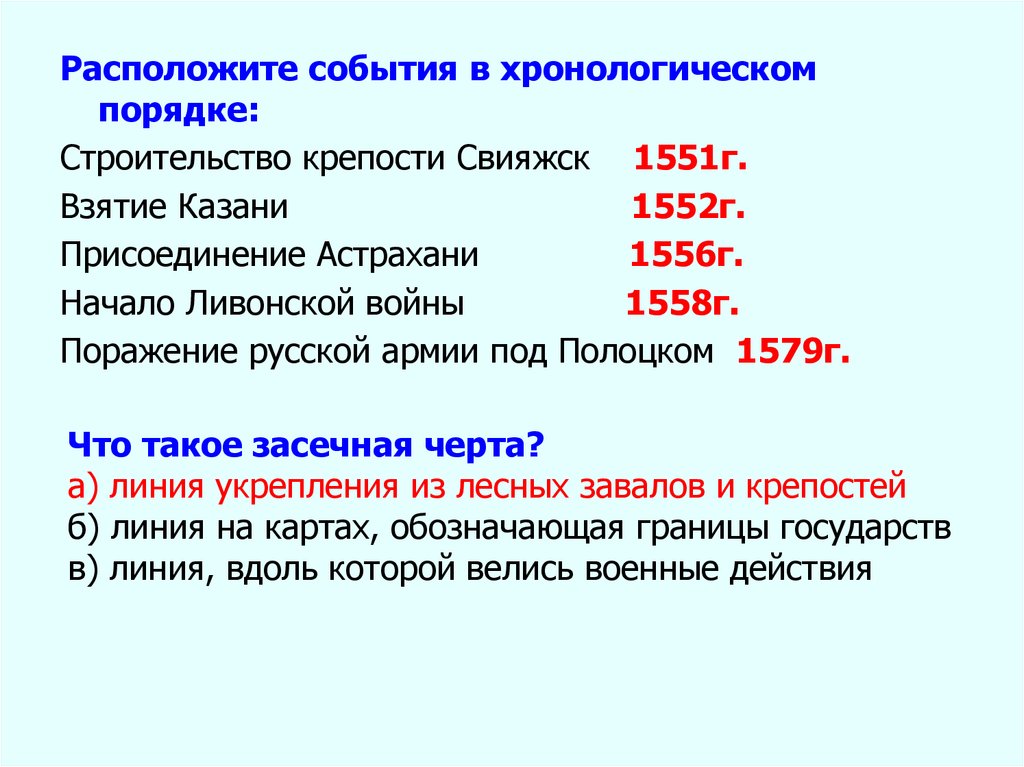 Расположите события в хронологическом порядке:

Строительство крепости Свияжск 1551г.

Взятие Казани 1552г.

Присоединение Астрахани 1556г.

Начало Ливонской войны 1558г.

Поражение русской армии под Полоцком 1579г.

Что такое засечная черта?

а) линия укрепления из лесных завалов и крепостей

б) линия на картах, обозначающая границы государств

в) линия, вдоль которой велись военные действия